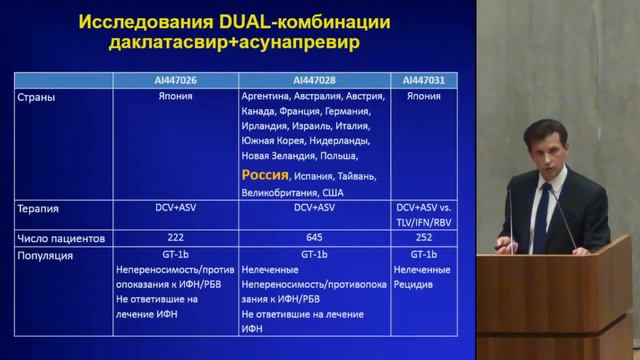 Исследования DUAL-комбинации даклатасвир+асунапревир

| | AI447026 | AI447028 | AI447031 |
|---|---|---|---|
| Страны | Япония | Аргентина, Австралия, Австрия, Канада, Франция, Германия, Ирландия, Израиль, Италия, Южная Корея, Нидерланды, Новая Зеландия, Польша, Россия, Испания, Тайвань, Великобритания, США | Япония |
| Терапия | DCV+ASV | DCV+ASV | DCV+ASV vs. TLV/IFN/RBV |
| Число пациентов | 222 | 645 | 252 |
| Популяция | GT-1b Непереносимость/противопоказания к ИФН/РБВ Не ответившие на лечение ИФН | GT-1b Нелеченные Непереносимость/противопоказания к ИФН/РБВ Не ответившие на лечение ИФН | GT-1b Нелеченные Рецидив |